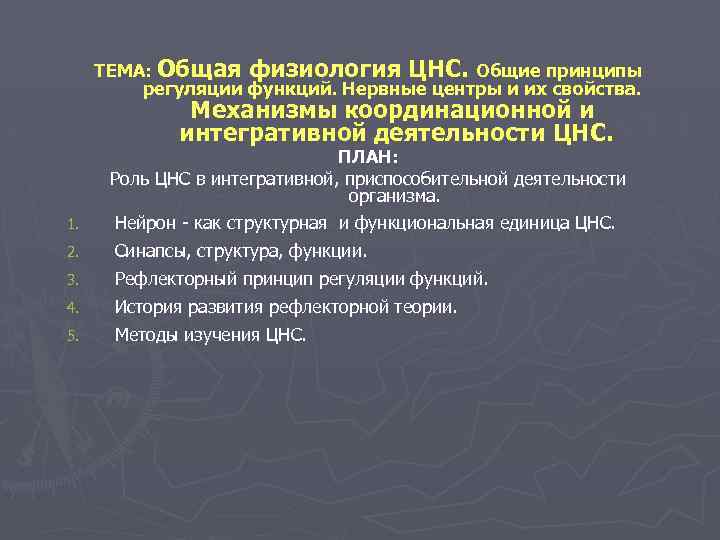 ТЕМА: Общая физиология ЦНС. Общие принципы регуляции функций. Нервные центры и их свойства. Механизмы координационной и интегративной деятельности ЦНС.

ПЛАН:

Роль ЦНС в интегративной, приспособительной деятельности организма.

1. Нейрон - как структурная и функциональная единица ЦНС.
2. Синапсы, структура, функции.
3. Рефлекторный принцип регуляции функций.
4. История развития рефлекторной теории.
5. Методы изучения ЦНС.